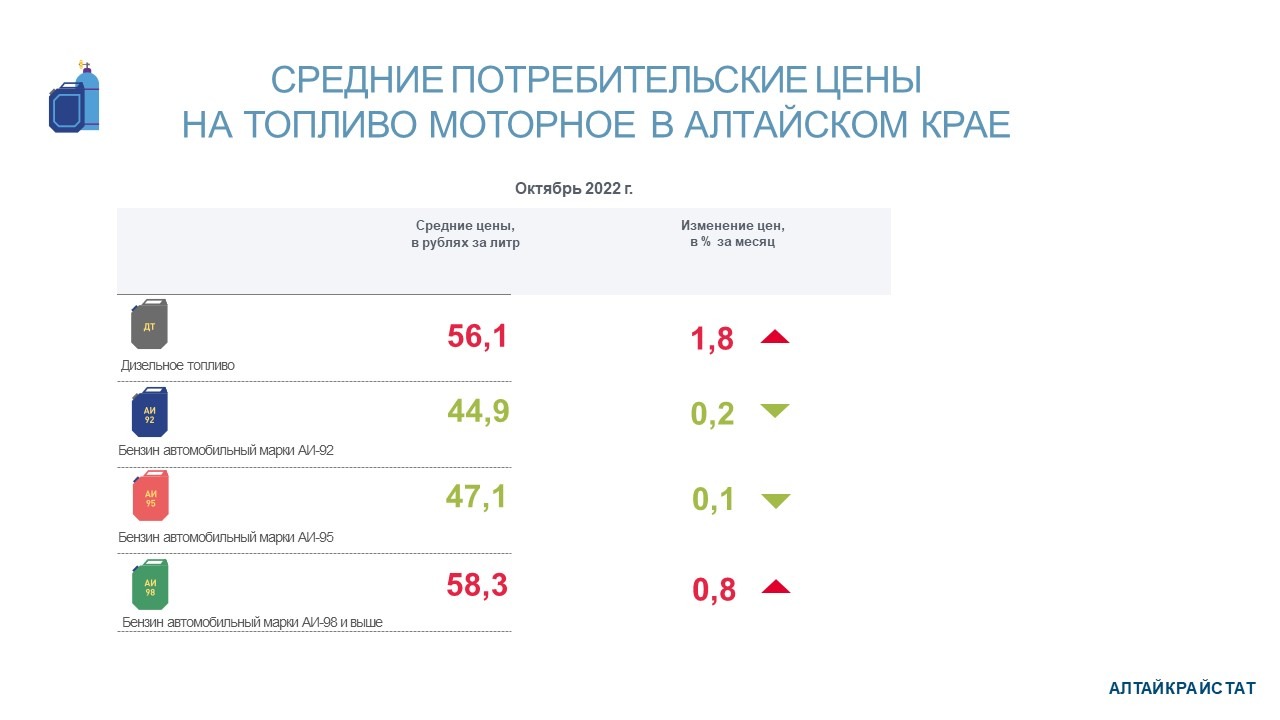 СРЕДНИЕ ПОТРЕБИТЕЛЬСКИЕ ЦЕНЫ
НА ТОПЛИВО МОТОРНОЕ В АЛТАЙСКОМ КРАЕ

Октябрь 2022 г.

| | Средние цены, в рублях за литр | Изменение цен, в % за месяц |
|---|---|---|
| ДТ Дизельное топливо | 56,1 | 1,8 |
| АИ 92 Бензин автомобильный марки АИ-92 | 44,9 | 0,2 |
| АИ 95 Бензин автомобильный марки АИ-95 | 47,1 | 0,1 |
| АИ 98 Бензин автомобильный марки АИ-98 и выше | 58,3 | 0,8 |

АЛТАЙКРАЙСТАТ